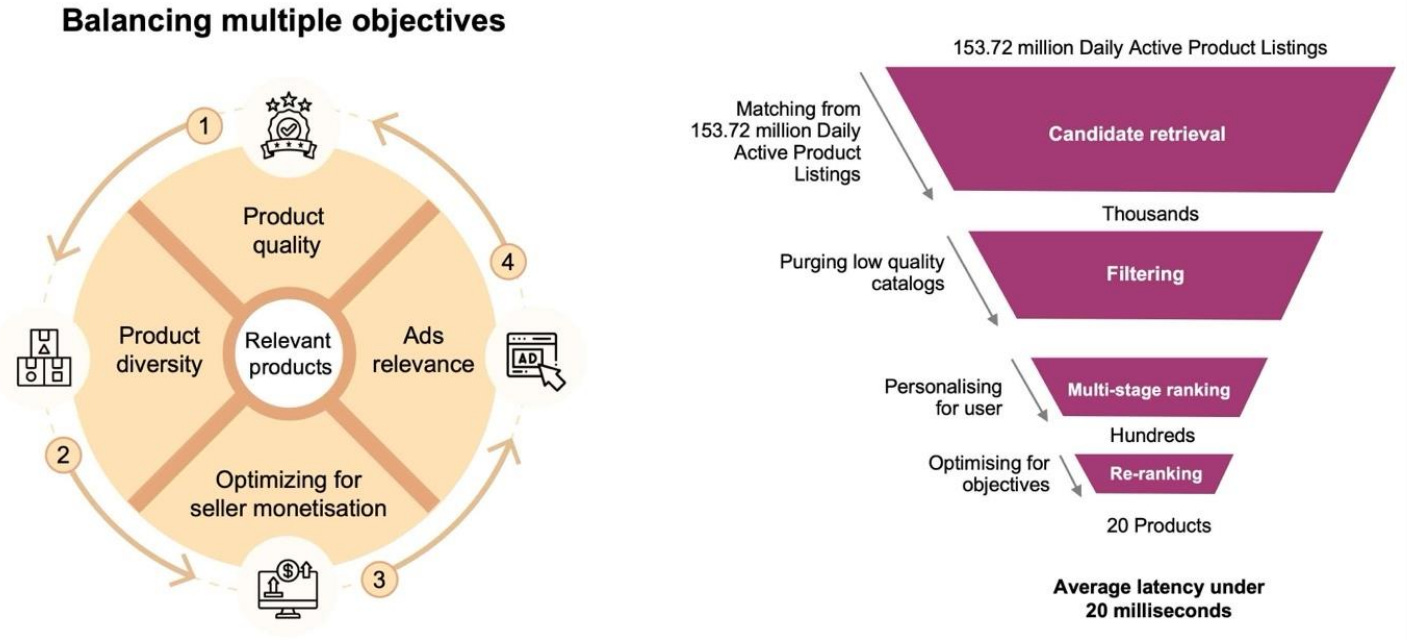 Balancing multiple objectives

1

Product quality

4

Product diversity

Relevant products

Ads relevance

AD

2

Optimizing for seller monetisation

3

153.72 million Daily Active Product Listings

Matching from 153.72 million Daily Active Product Listings

Candidate retrieval

Thousands

Purging low quality catalogs

Filtering

Personalising for user

Multi-stage ranking

Hundreds

Optimising for objectives

Re-ranking

20 Products

Average latency under 20 milliseconds